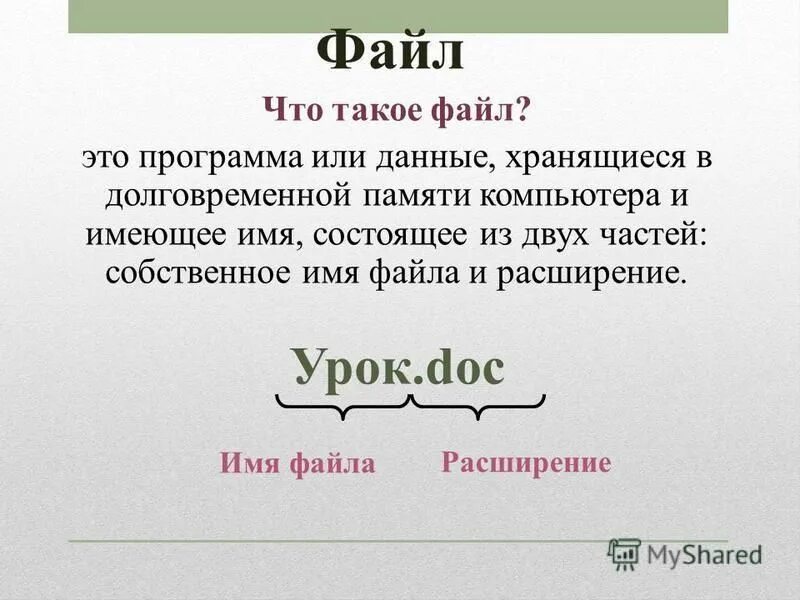 Файл

Что такое файл?

это программа или данные, хранящиеся в долговременной памяти компьютера и имеющее имя, состоящее из двух частей: собственное имя файла и расширение.

Урок.doc

Имя файла

Расширение

MyShared